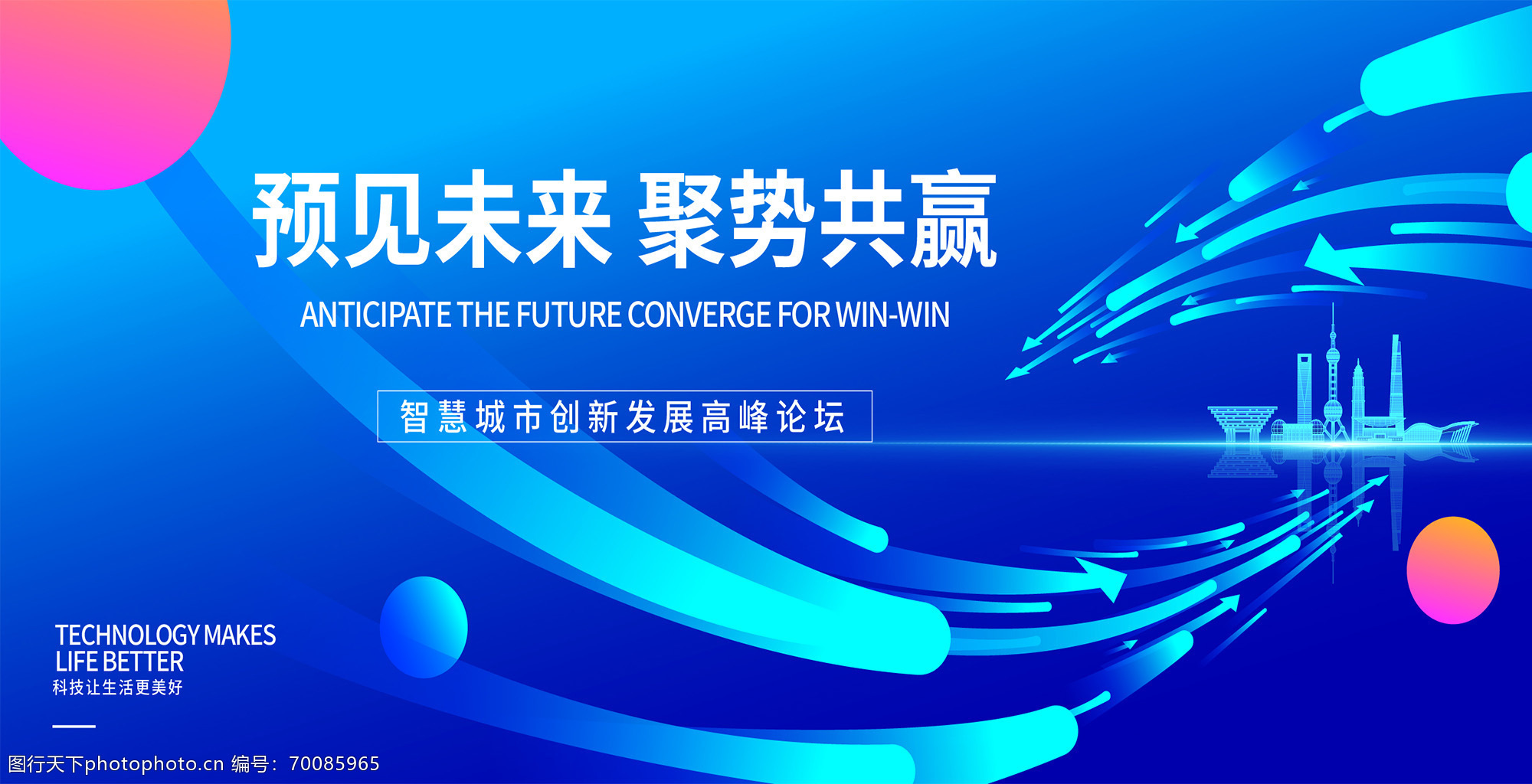 预见未来 聚势共赢

ANTICIPATE THE FUTURE CONVERGE FOR WIN-WIN

智慧城市创新发展高峰论坛

TECHNOLOGY MAKES LIFE BETTER
科技让生活更美好

图行天下photophoto.cn 编号：70085965